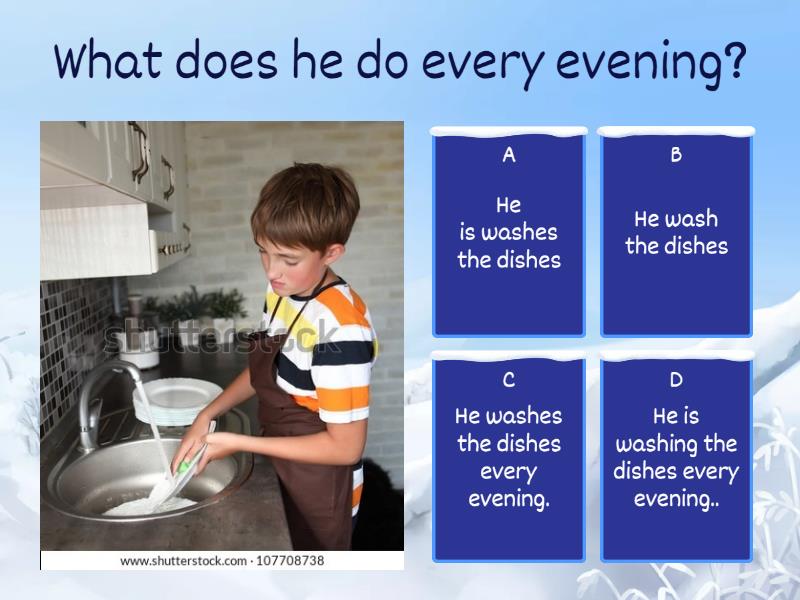 What does he do every evening?

shutterstock

www.shutterstock.com · 107708738

A

He is washes the dishes

B

He wash the dishes

C

He washes the dishes every evening.

D

He is washing the dishes every evening..